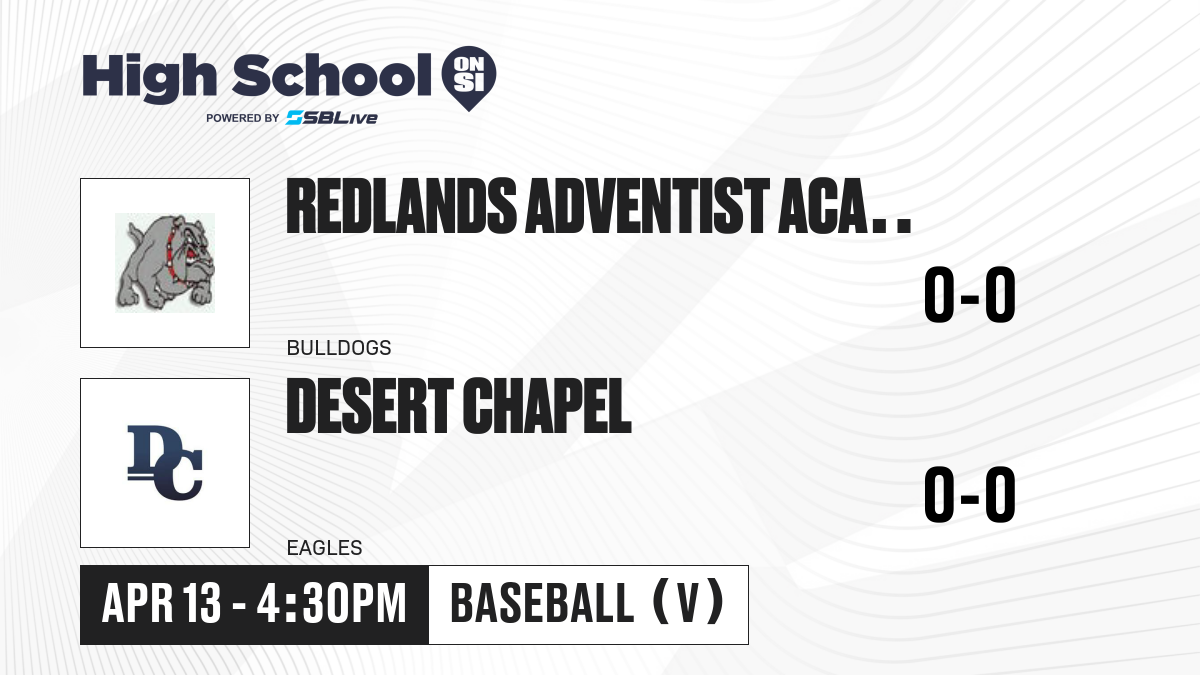 High School ON SI
POWERED BY SBLive

REDLANDS ADVENTIST ACA..
0-0
BULLDOGS

DC
DESERT CHAPEL
0-0
EAGLES

APR 13 - 4:30PM
BASEBALL (V)